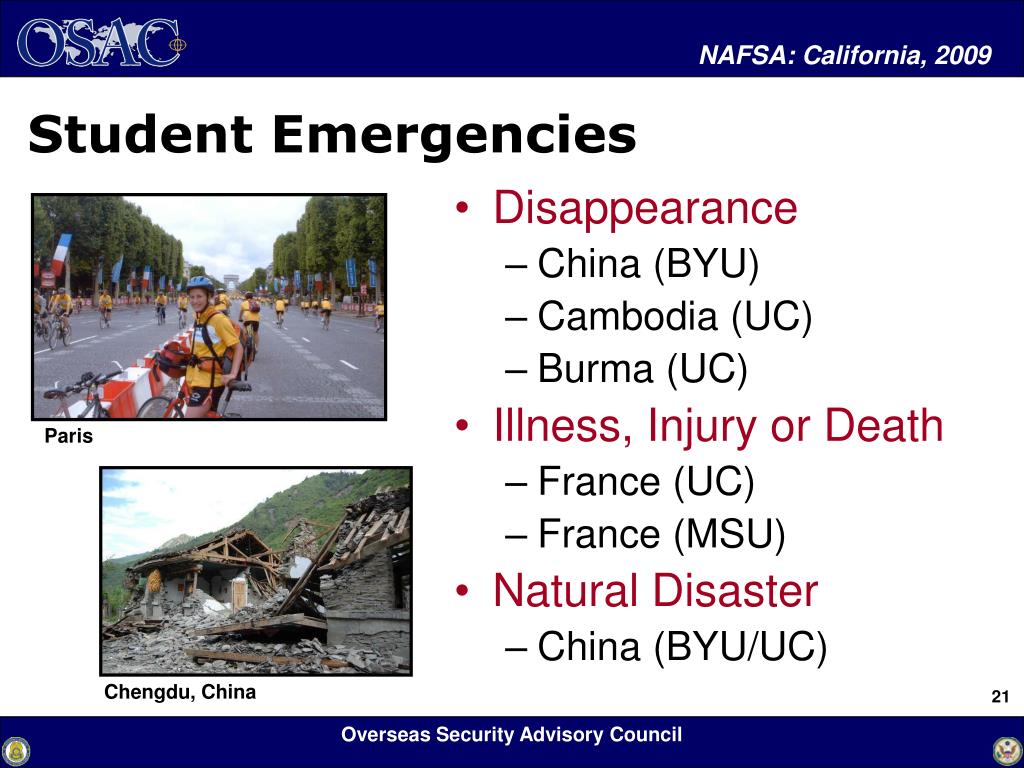 OSAC

NAFSA: California, 2009

Student Emergencies

Paris

Chengdu, China

• Disappearance
– China (BYU)
– Cambodia (UC)
– Burma (UC)
• Illness, Injury or Death
– France (UC)
– France (MSU)
• Natural Disaster
– China (BYU/UC)

21

Overseas Security Advisory Council